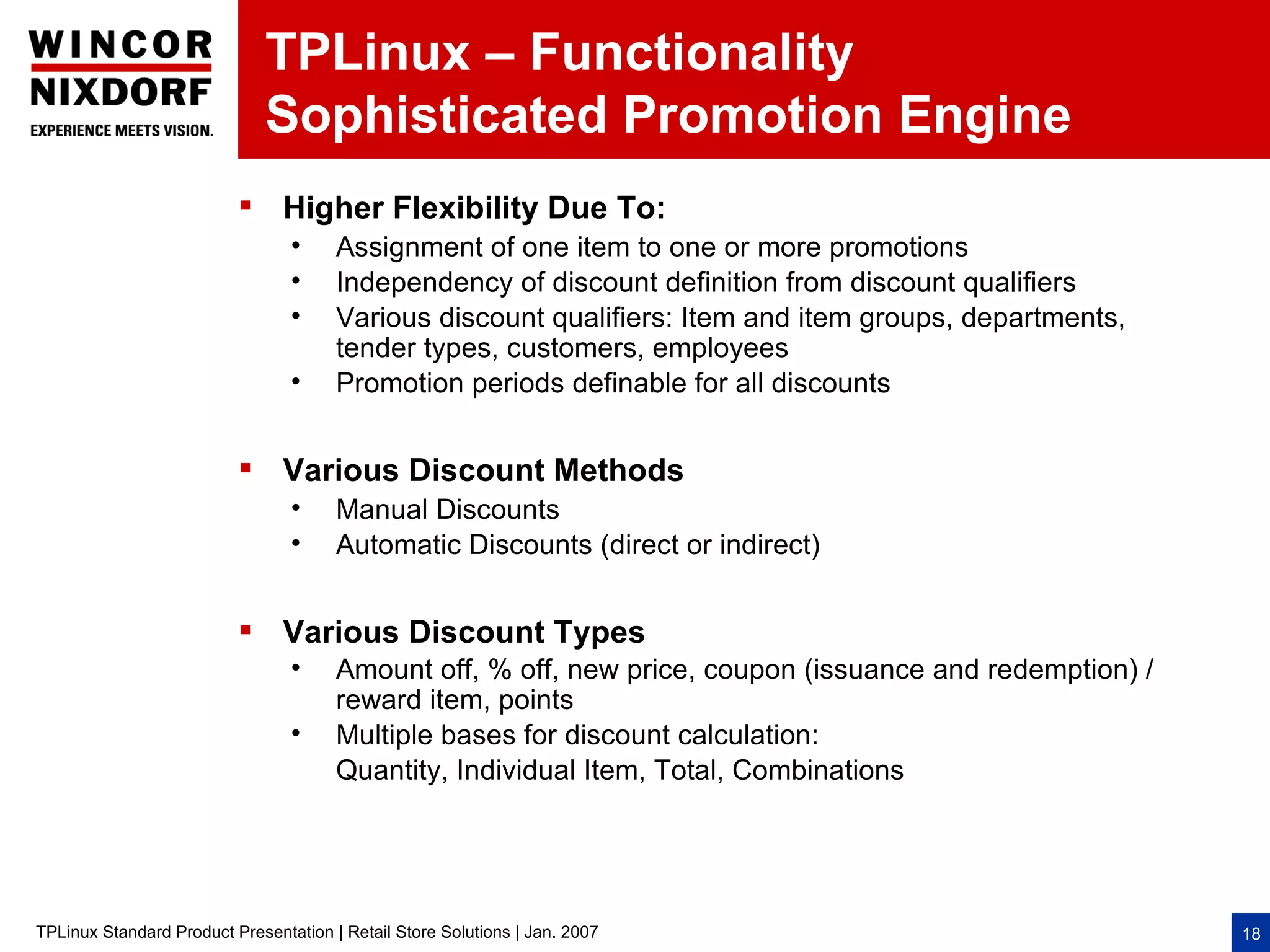 WINCOR
NIXDORF
EXPERIENCE MEETS VISION.

TPLinux – Functionality
Sophisticated Promotion Engine

▪ Higher Flexibility Due To:
• Assignment of one item to one or more promotions
• Independency of discount definition from discount qualifiers
• Various discount qualifiers: Item and item groups, departments, tender types, customers, employees
• Promotion periods definable for all discounts

▪ Various Discount Methods
• Manual Discounts
• Automatic Discounts (direct or indirect)

▪ Various Discount Types
• Amount off, % off, new price, coupon (issuance and redemption) / reward item, points
• Multiple bases for discount calculation:
Quantity, Individual Item, Total, Combinations

TPLinux Standard Product Presentation | Retail Store Solutions | Jan. 2007

18